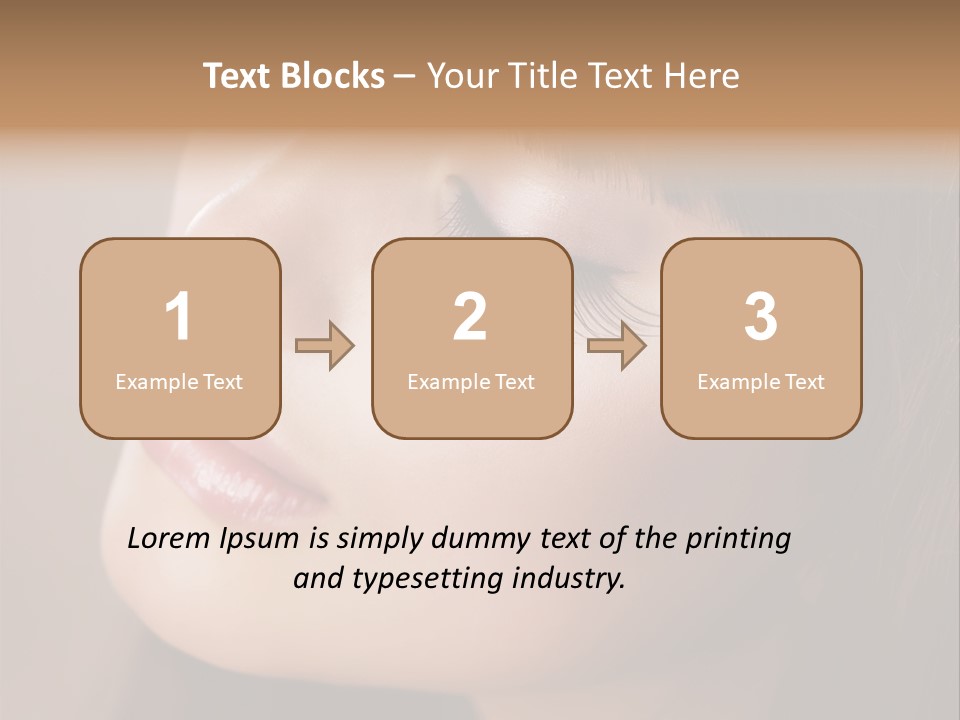 Text Blocks – Your Title Text Here

1
Example Text

2
Example Text

3
Example Text

Lorem Ipsum is simply dummy text of the printing and typesetting industry.